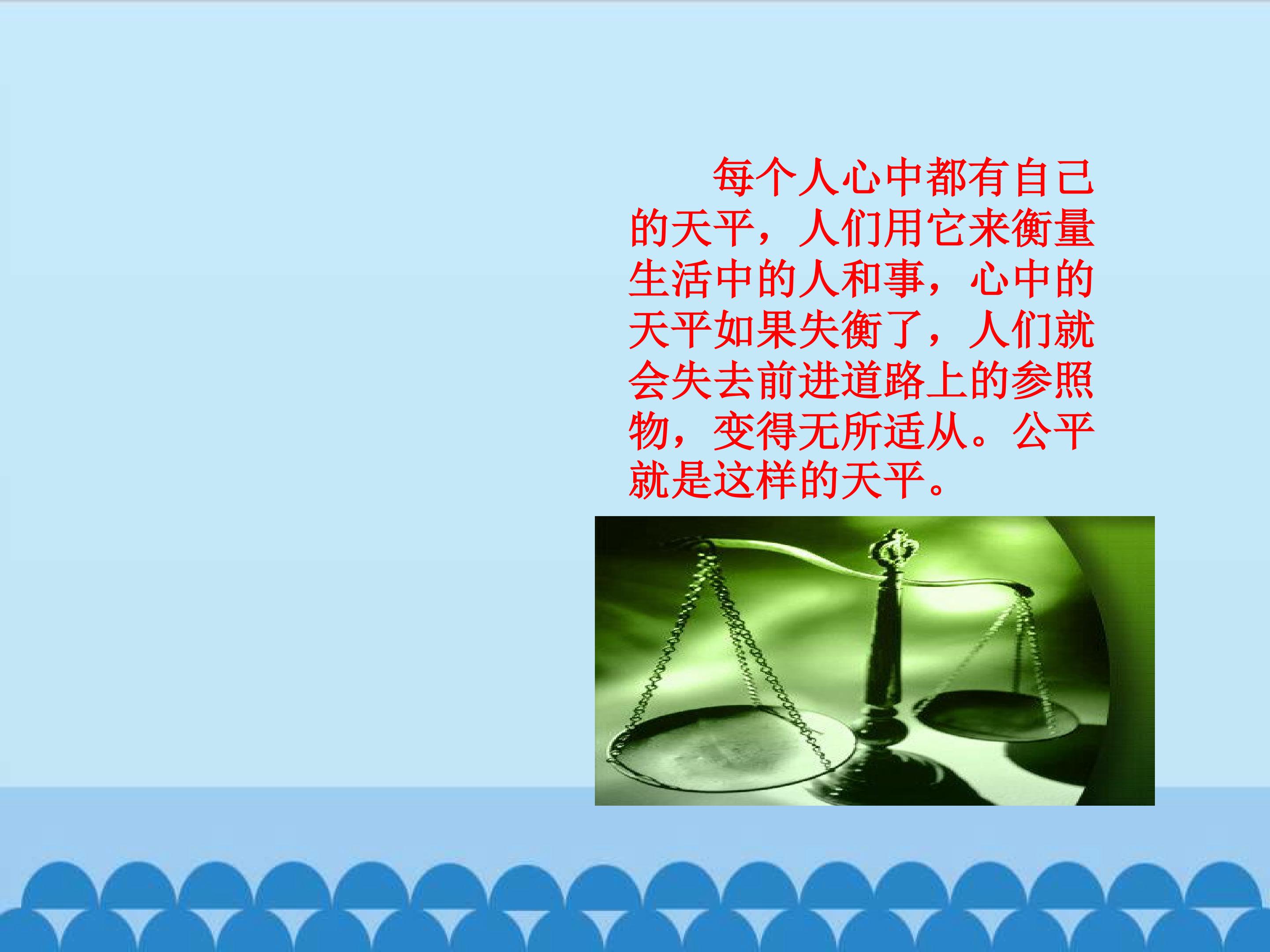 每个人心中都有自己的天平，人们用它来衡量生活中的人和事，心中的天平如果失衡了，人们就会失去前进道路上的参照物，变得无所适从。公平就是这样的天平。